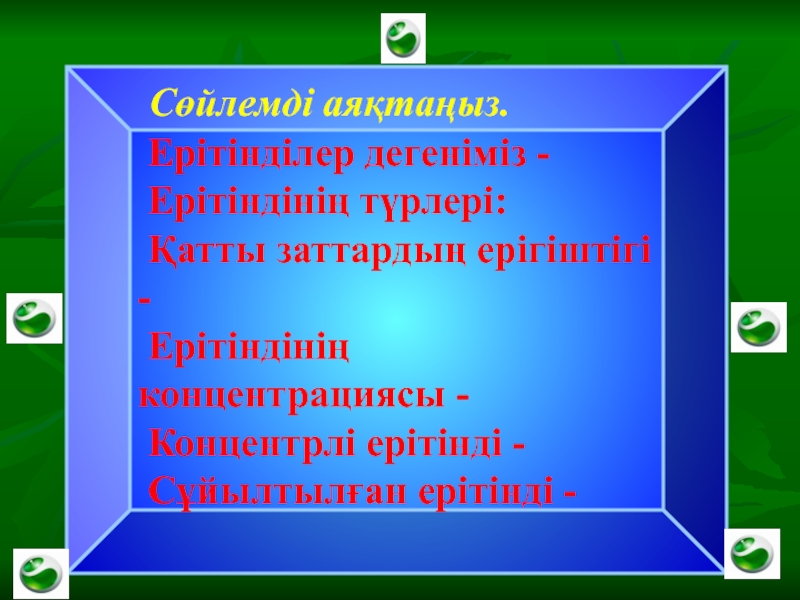 Сөйлемді аяқтаңыз.

Ерітінділер дегеніміз -

Ерітіндінің түрлері:

Қатты заттардың ерігіштігі -

Ерітіндінің концентрациясы -

Концентрлі ерітінді -

Сұйылтылған ерітінді -